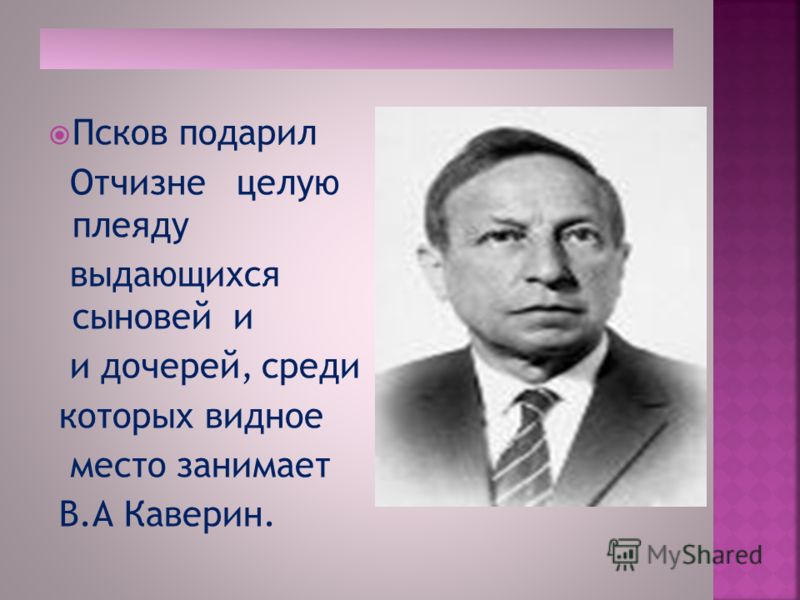 Псков подарил Отчизне целую плеяду выдающихся сыновей и и дочерей, среди которых видное место занимает В.А Каверин.

MyShared